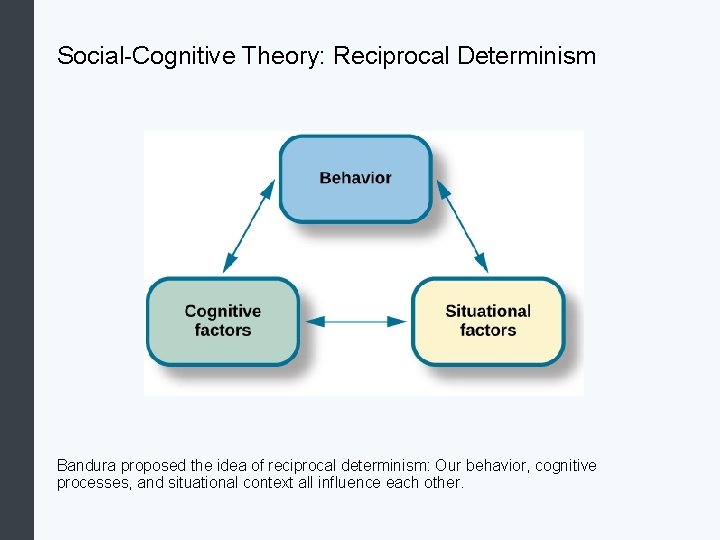 Social-Cognitive Theory: Reciprocal Determinism

Behavior

Cognitive factors

Situational factors

Bandura proposed the idea of reciprocal determinism: Our behavior, cognitive processes, and situational context all influence each other.